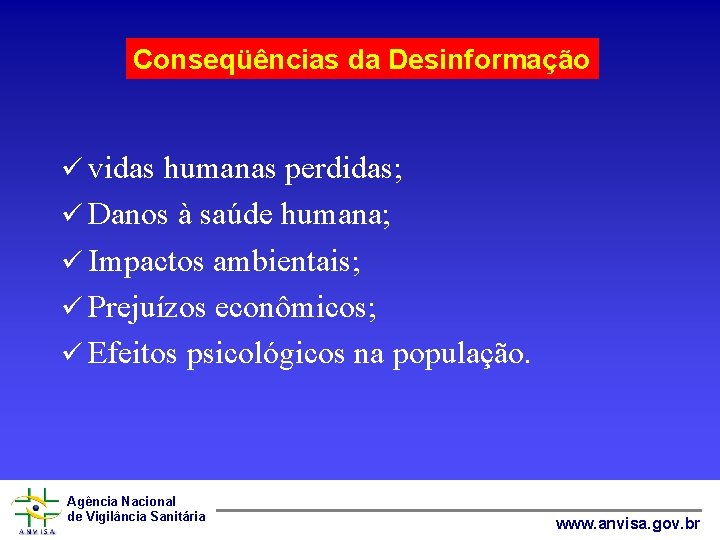 Conseqüências da Desinformação

✓ vidas humanas perdidas;
✓ Danos à saúde humana;
✓ Impactos ambientais;
✓ Prejuízos econômicos;
✓ Efeitos psicológicos na população.

ANVISA
Agência Nacional de Vigilância Sanitária

www.anvisa.gov.br